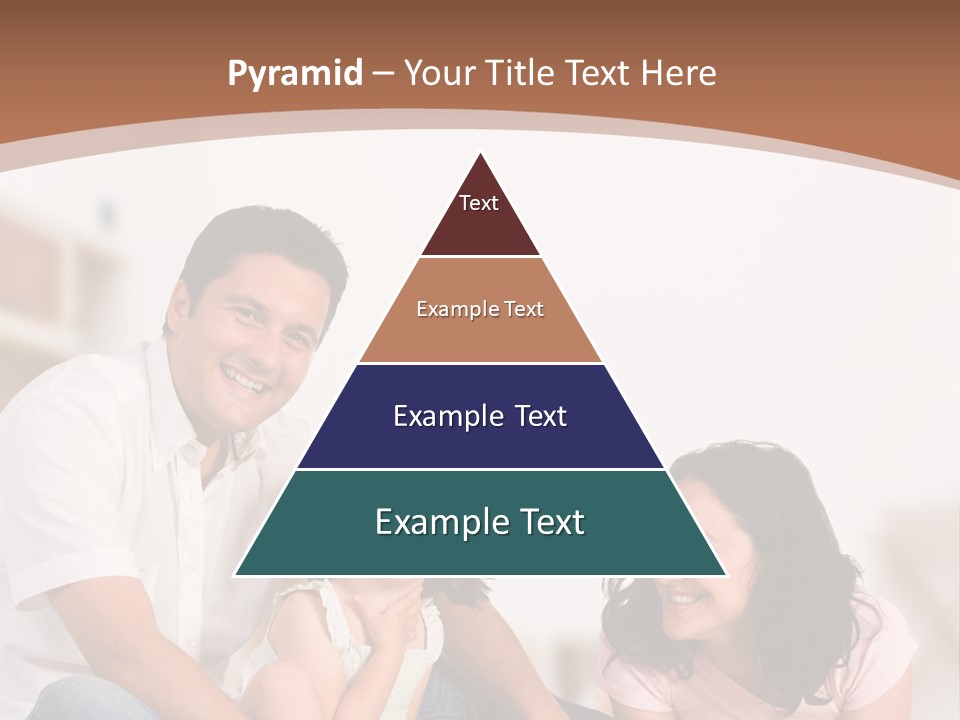 Pyramid – Your Title Text Here

Text

Example Text

Example Text

Example Text